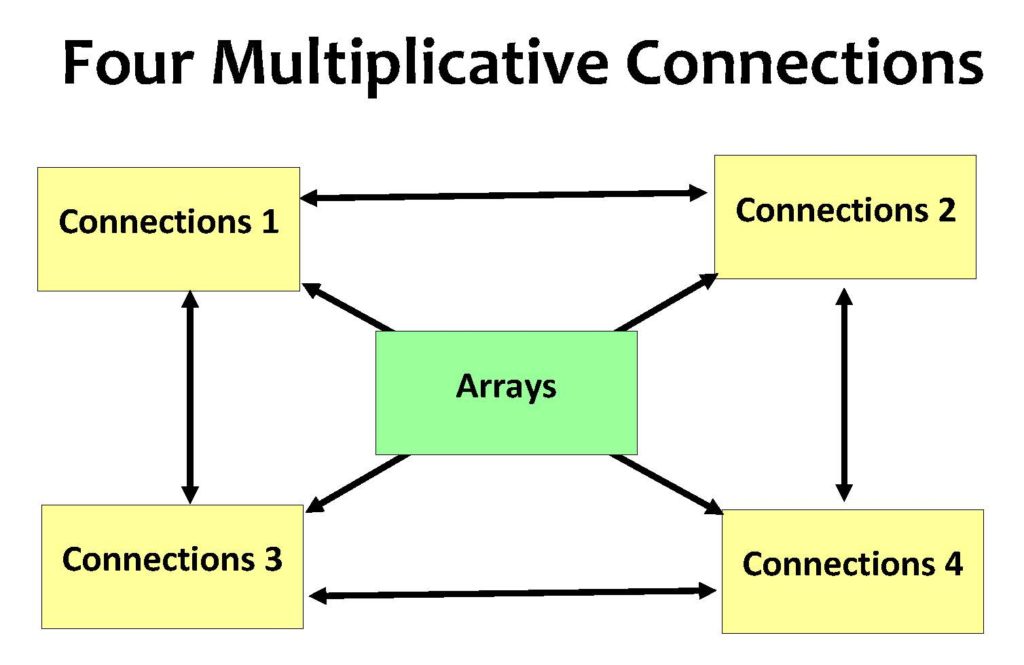 Four Multiplicative Connections

Connections 1

Connections 2

Arrays

Connections 3

Connections 4